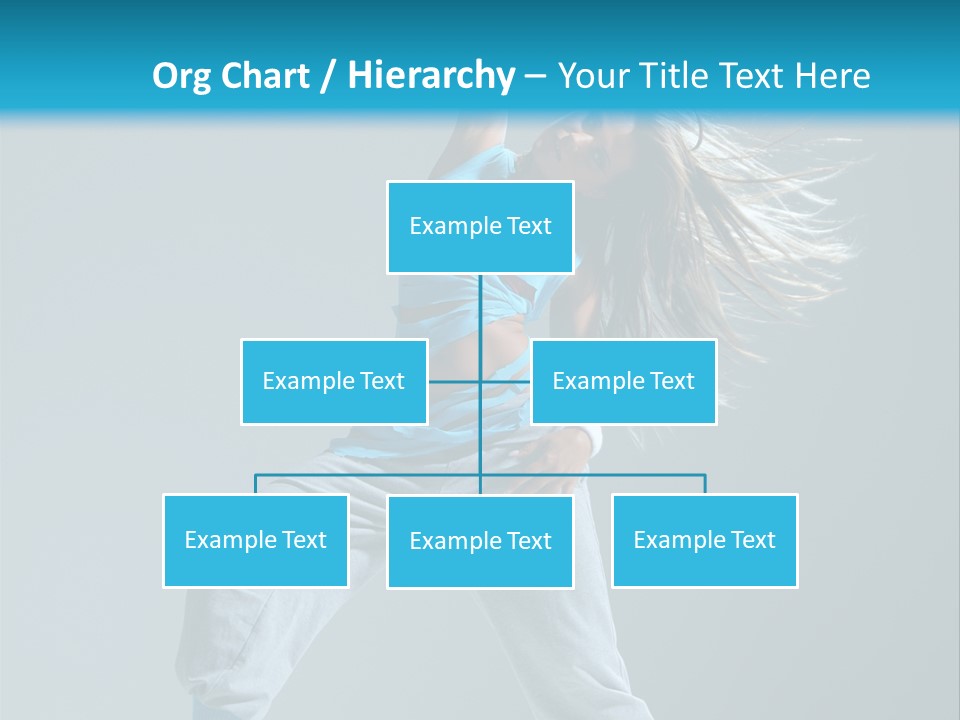 Org Chart / Hierarchy – Your Title Text Here

Example Text

Example Text

Example Text

Example Text

Example Text

Example Text